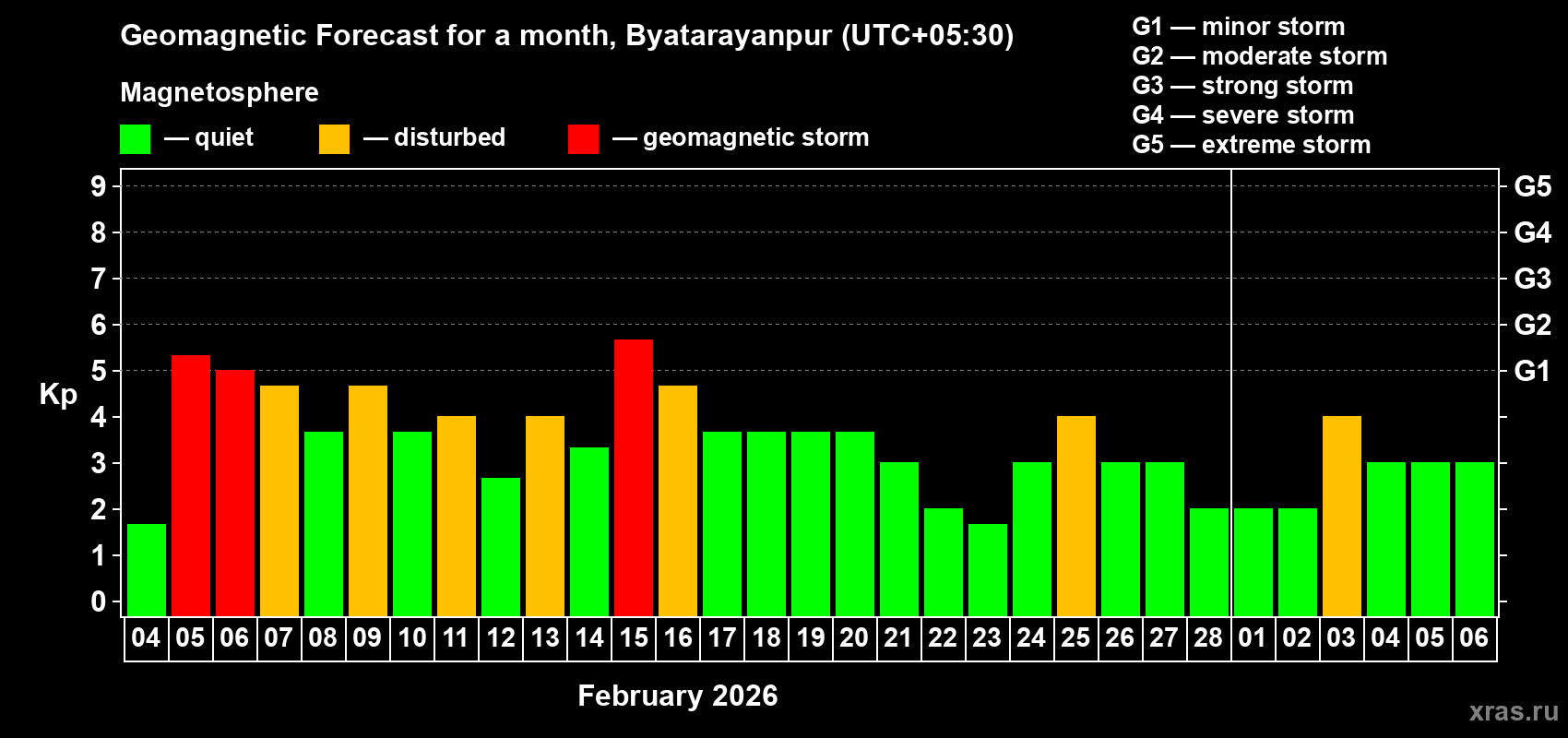 Geomagnetic Forecast for a month, Byatarayanpur (UTC+05:30)

Magnetosphere

— quiet — disturbed — geomagnetic storm

G1 — minor storm
G2 — moderate storm
G3 — strong storm
G4 — severe storm
G5 — extreme storm

Kp

9
8
7
6
5
4
3
2
1
0

G5
G4
G3
G2
G1

04 05 06 07 08 09 10 11 12 13 14 15 16 17 18 19 20 21 22 23 24 25 26 27 28 01 02 03 04 05 06

February 2026

xras.ru